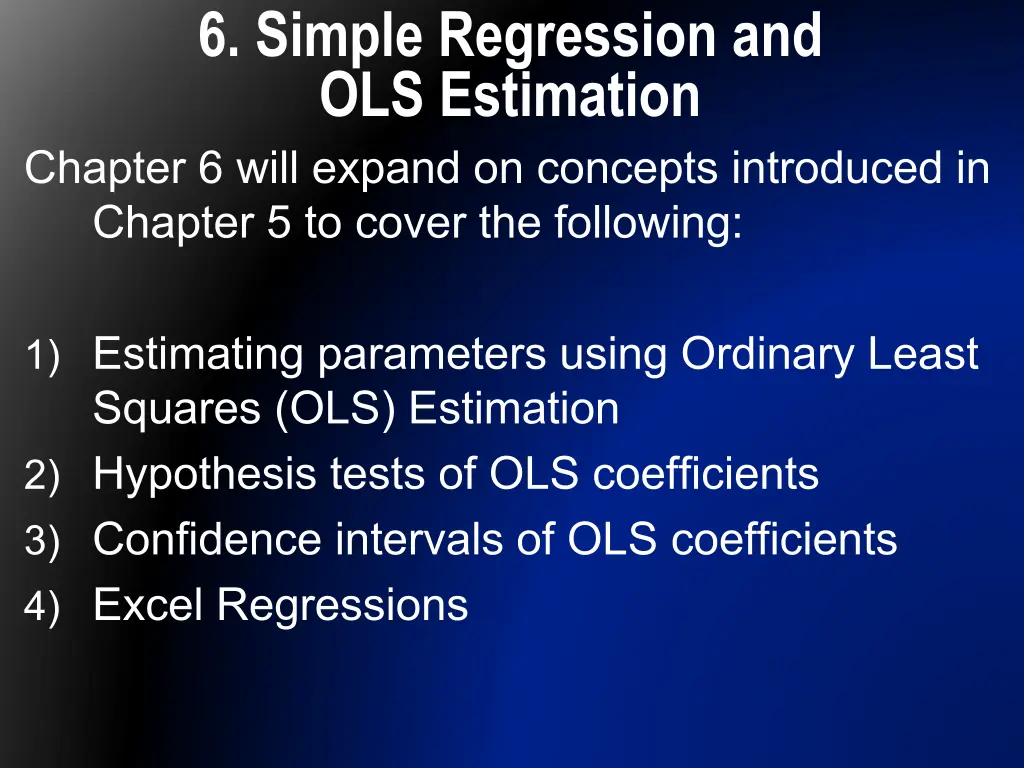 6. Simple Regression and OLS Estimation

Chapter 6 will expand on concepts introduced in Chapter 5 to cover the following:

1) Estimating parameters using Ordinary Least Squares (OLS) Estimation
2) Hypothesis tests of OLS coefficients
3) Confidence intervals of OLS coefficients
4) Excel Regressions